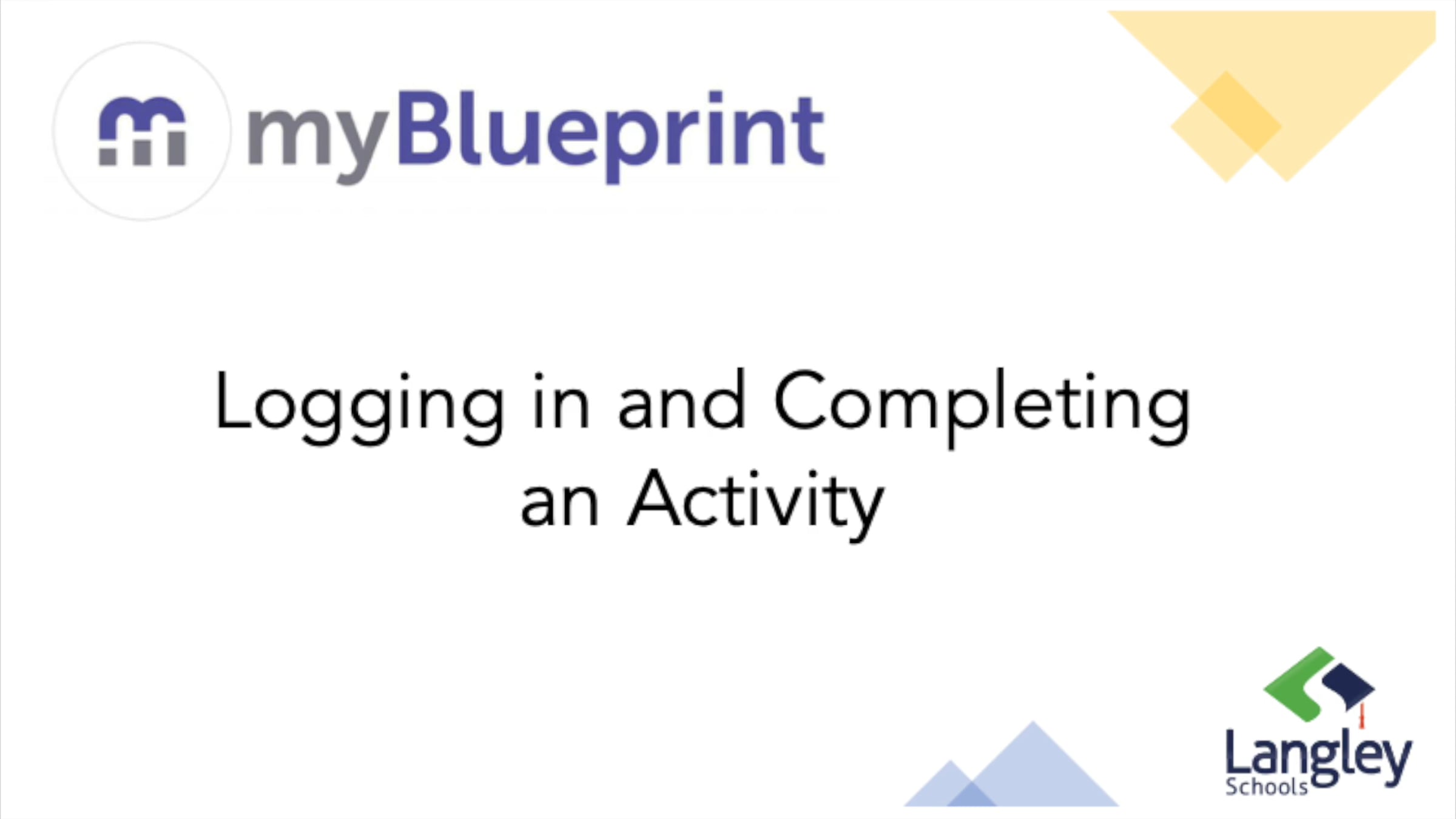 myBlueprint

Logging in and Completing an Activity

Langley Schools